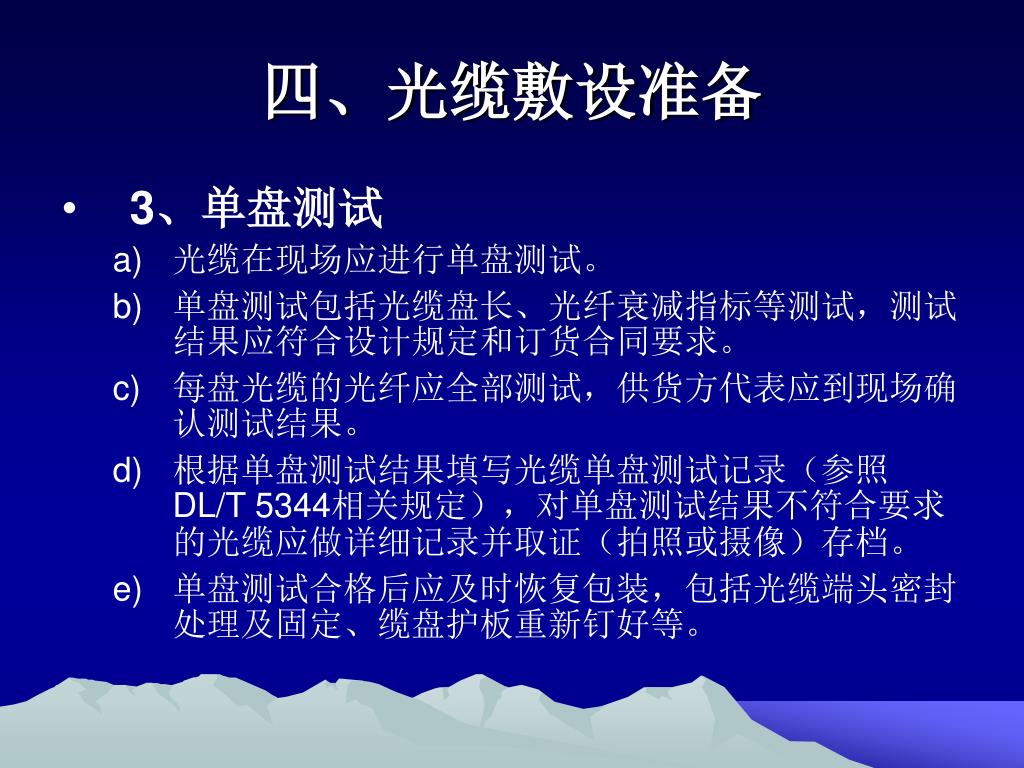 四、光缆敷设准备

• 3、单盘测试

a) 光缆在现场应进行单盘测试。

b) 单盘测试包括光缆盘长、光纤衰减指标等测试，测试结果应符合设计规定和订货合同要求。

c) 每盘光缆的光纤应全部测试，供货方代表应到现场确认测试结果。

d) 根据单盘测试结果填写光缆单盘测试记录（参照DL/T 5344相关规定），对单盘测试结果不符合要求的光缆应做详细记录并取证（拍照或摄像）存档。

e) 单盘测试合格后应及时恢复包装，包括光缆端头密封处理及固定、缆盘护板重新钉好等。